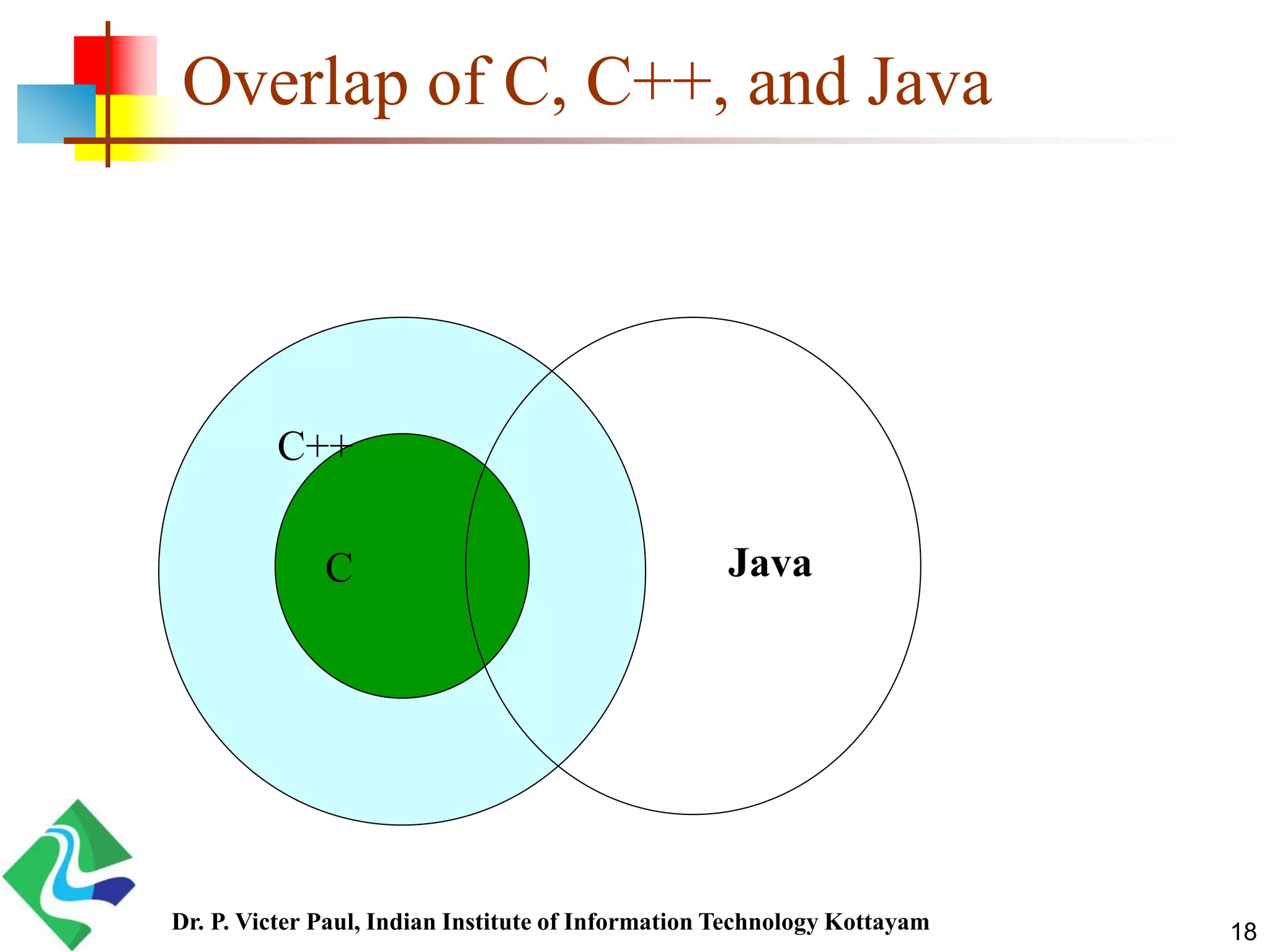 Overlap of C, C++, and Java

C++

C

Java

Dr. P. Victer Paul, Indian Institute of Information Technology Kottayam

18